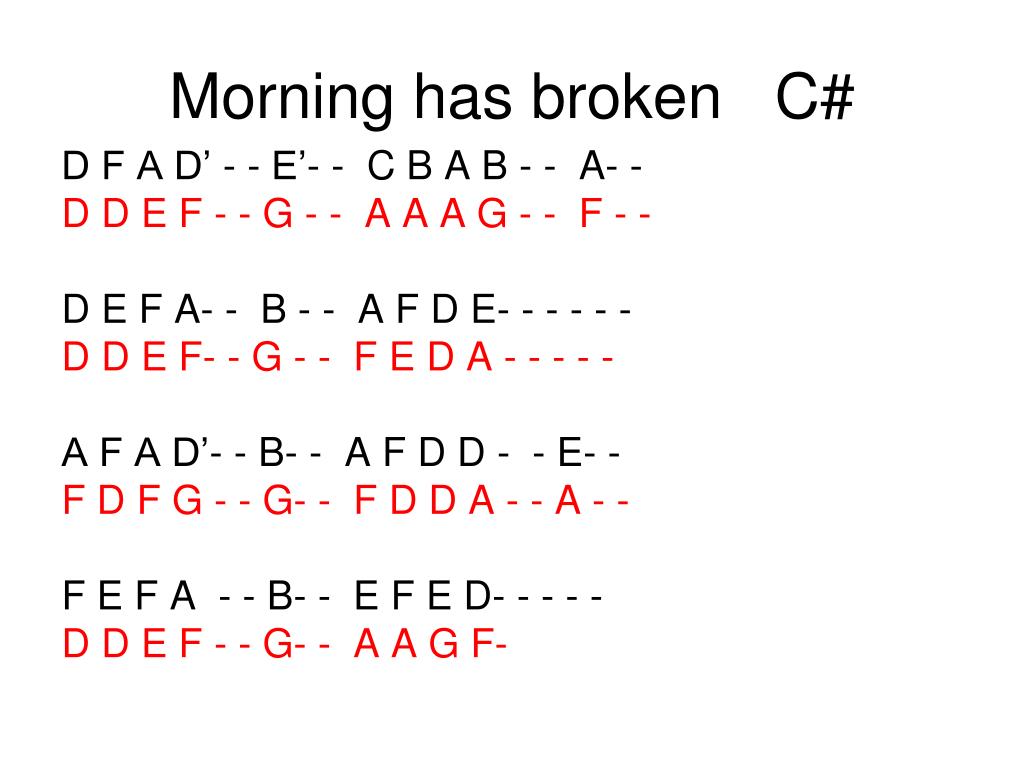 Morning has broken C#

D F A D’ - - E’- - C B A B - - A- -
D D E F - - G - - A A A G - - F - -

D E F A- - B - - A F D E- - - - - -
D D E F- - G - - F E D A - - - - -

A F A D’- - B- - A F D D - - E- -
F D F G - - G- - F D D A - - A - -

F E F A - - B- - E F E D- - - - -
D D E F - - G- - A A G F-